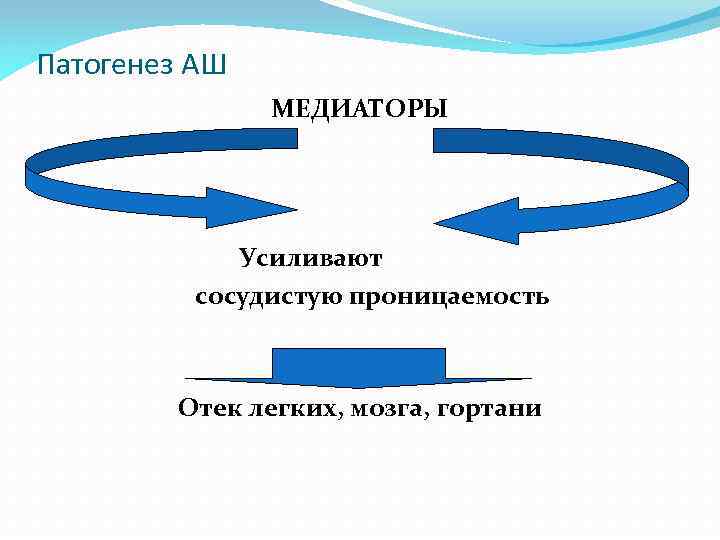 Патогенез АШ

МЕДИАТОРЫ

Усиливают сосудистую проницаемость

Отек легких, мозга, гортани